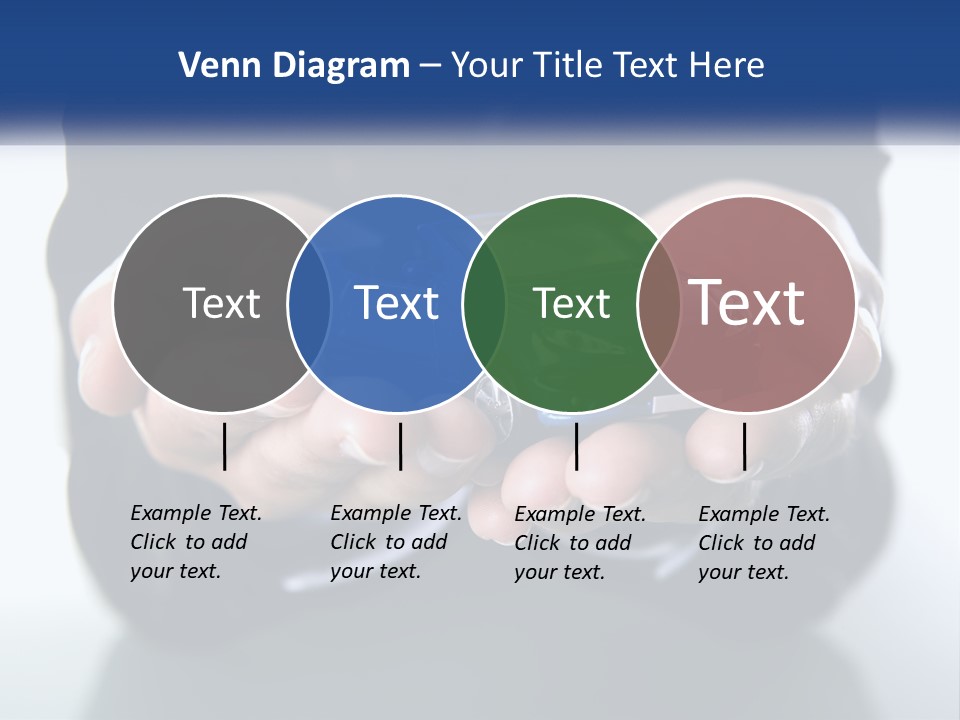 Venn Diagram – Your Title Text Here

Text

Text

Text

Text

Example Text. Click to add your text.

Example Text. Click to add your text.

Example Text. Click to add your text.

Example Text. Click to add your text.